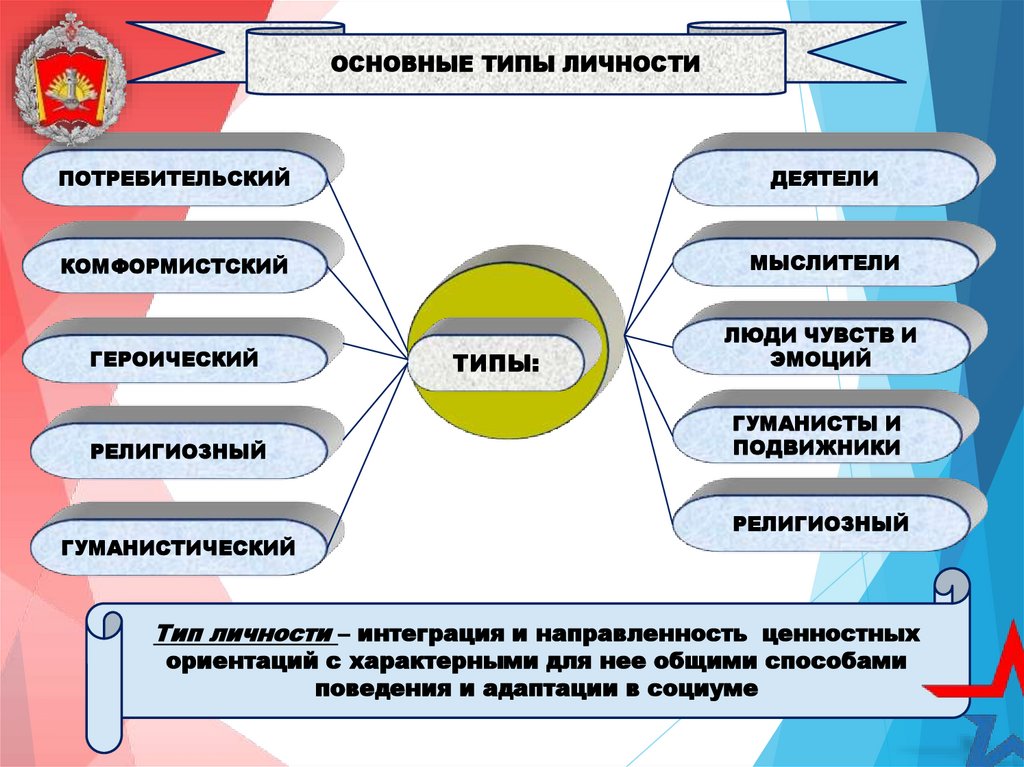 ОСНОВНЫЕ ТИПЫ ЛИЧНОСТИ

ПОТРЕБИТЕЛЬСКИЙ

КОМФОРМИСТСКИЙ

ГЕРОИЧЕСКИЙ

РЕЛИГИОЗНЫЙ

ГУМАНИСТИЧЕСКИЙ

ТИПЫ:

ДЕЯТЕЛИ

МЫСЛИТЕЛИ

ЛЮДИ ЧУВСТВ И ЭМОЦИЙ

ГУМАНИСТЫ И ПОДВИЖНИКИ

РЕЛИГИОЗНЫЙ

Тип личности – интеграция и направленность ценностных ориентаций с характерными для нее общими способами поведения и адаптации в социуме